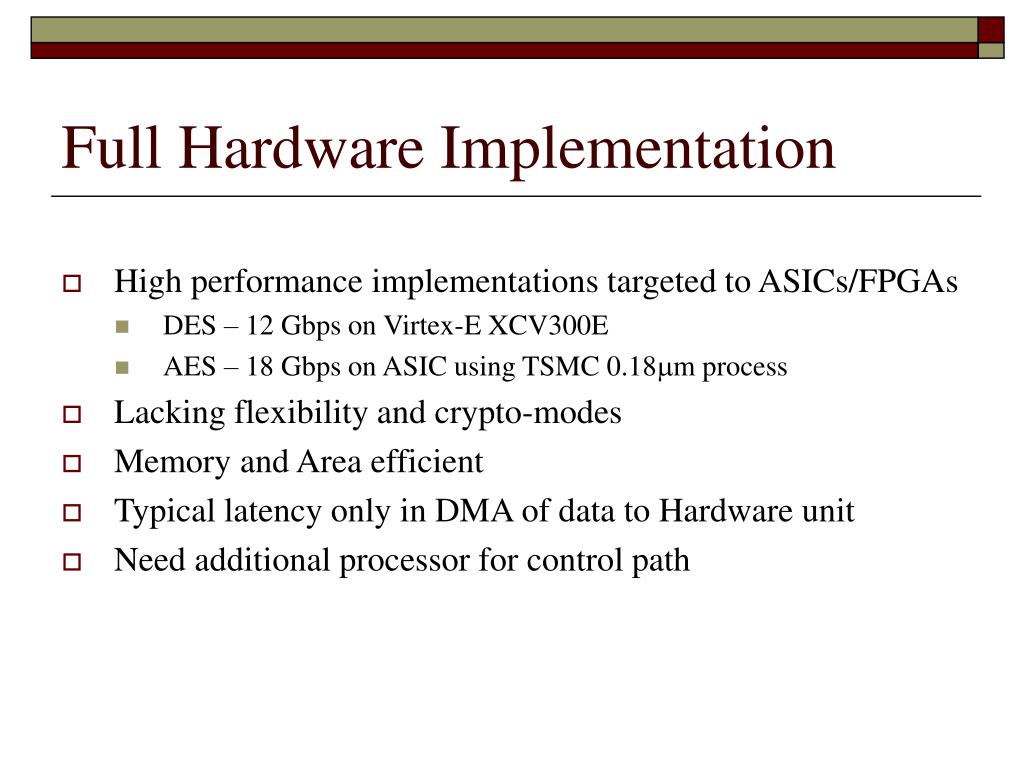 Full Hardware Implementation

High performance implementations targeted to ASICs/FPGAs

DES – 12 Gbps on Virtex-E XCV300E

AES – 18 Gbps on ASIC using TSMC 0.18μm process

Lacking flexibility and crypto-modes

Memory and Area efficient

Typical latency only in DMA of data to Hardware unit

Need additional processor for control path